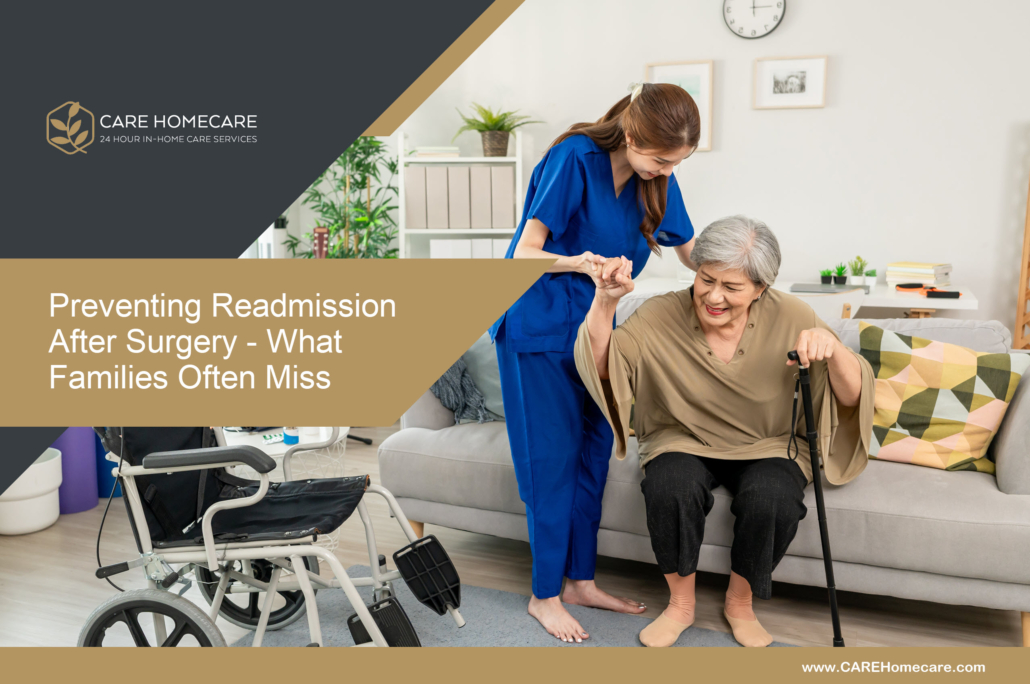 CARE HOMECARE
24 HOUR IN-HOME CARE SERVICES

Preventing Readmission After Surgery - What Families Often Miss

www.CAREHomecare.com